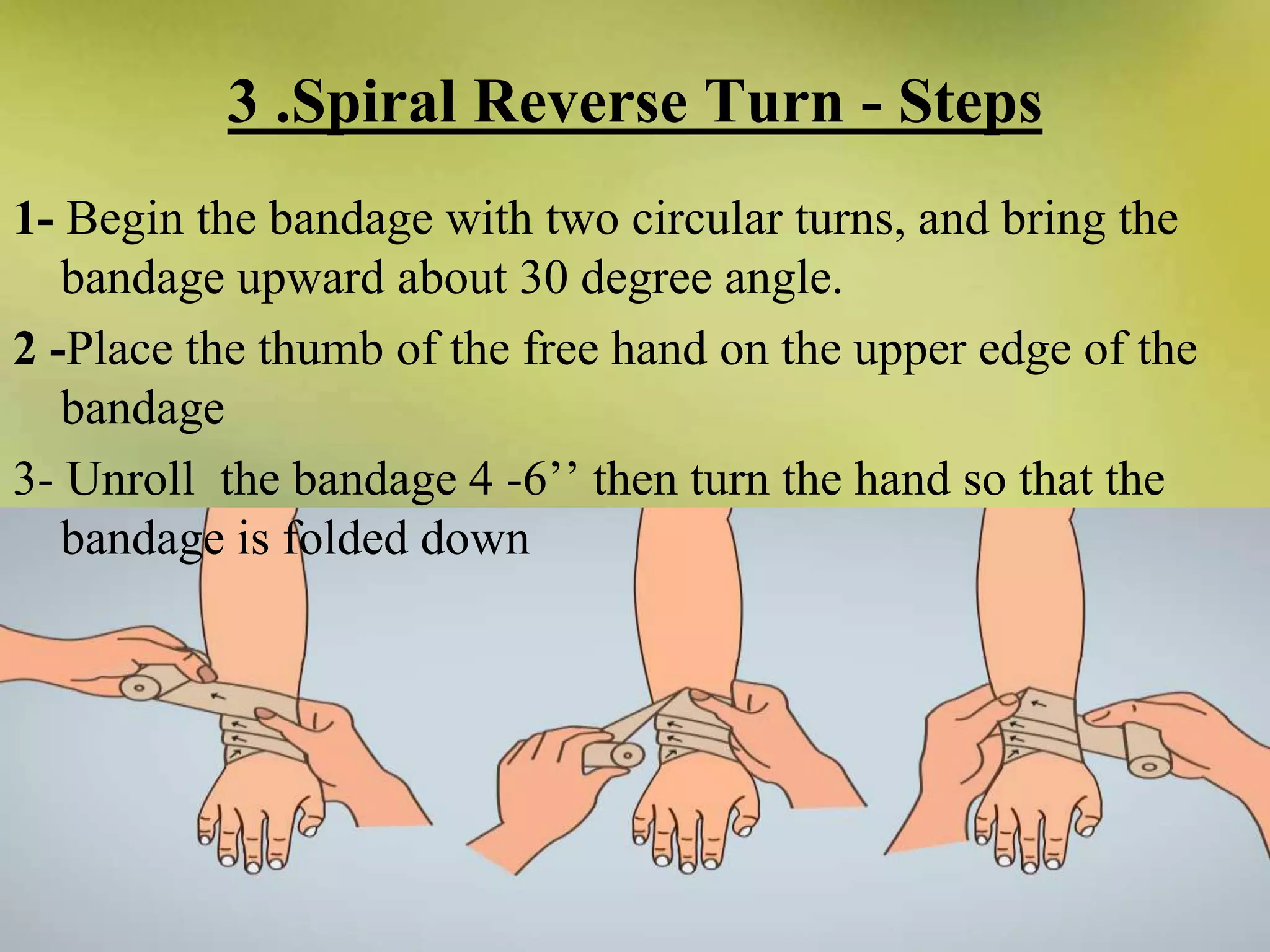 3 .Spiral Reverse Turn - Steps

1- Begin the bandage with two circular turns, and bring the bandage upward about 30 degree angle.

2 -Place the thumb of the free hand on the upper edge of the bandage

3- Unroll  the bandage 4 -6’’ then turn the hand so that the bandage is folded down